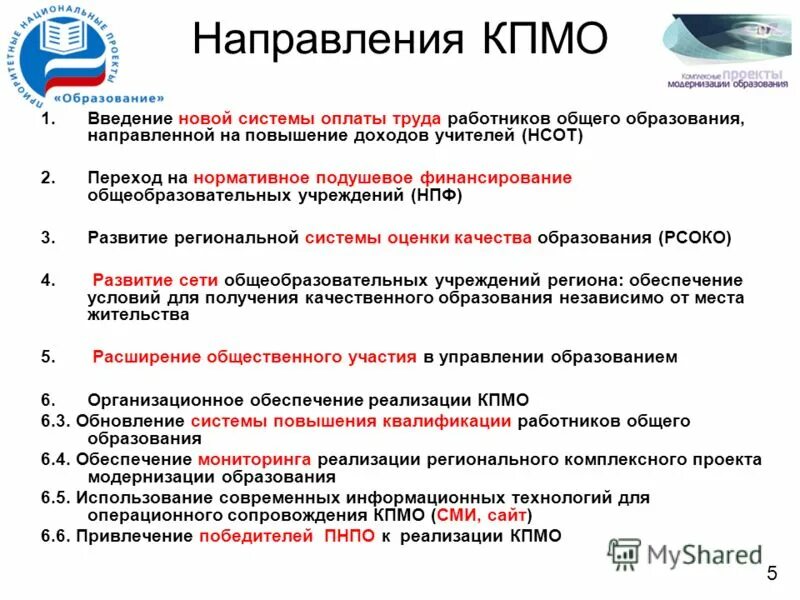 ПРИОРИТЕТНЫЕ НАЦИОНАЛЬНЫЕ ПРОЕКТЫ «Образование»

Направления КПМО

Комплексные проекты модернизации образования

1. Введение новой системы оплаты труда работников общего образования, направленной на повышение доходов учителей (НСОТ)

2. Переход на нормативное подушевое финансирование общеобразовательных учреждений (НПФ)

3. Развитие региональной системы оценки качества образования (РСОКО)

4. Развитие сети общеобразовательных учреждений региона: обеспечение условий для получения качественного образования независимо от места жительства

5. Расширение общественного участия в управлении образованием

6. Организационное обеспечение реализации КПМО
6.3. Обновление системы повышения квалификации работников общего образования
6.4. Обеспечение мониторинга реализации регионального комплексного проекта модернизации образования
6.5. Использование современных информационных технологий для операционного сопровождения КПМО (СМИ, сайт)
6.6. Привлечение победителей ПНПО к реализации КПМО

MyShared

5